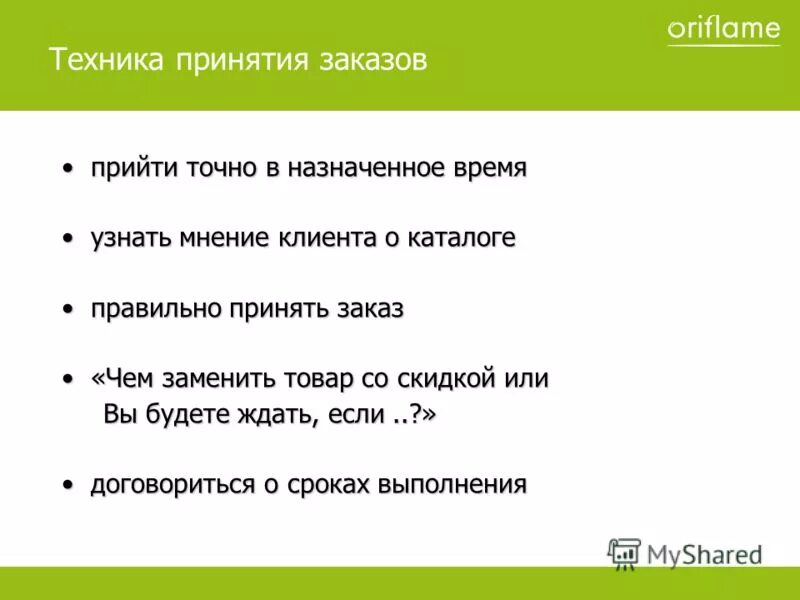 oriflame

Техника принятия заказов

• прийти точно в назначенное время

• узнать мнение клиента о каталоге

• правильно принять заказ

• «Чем заменить товар со скидкой или Вы будете ждать, если ..?»

• договориться о сроках выполнения

MyShared